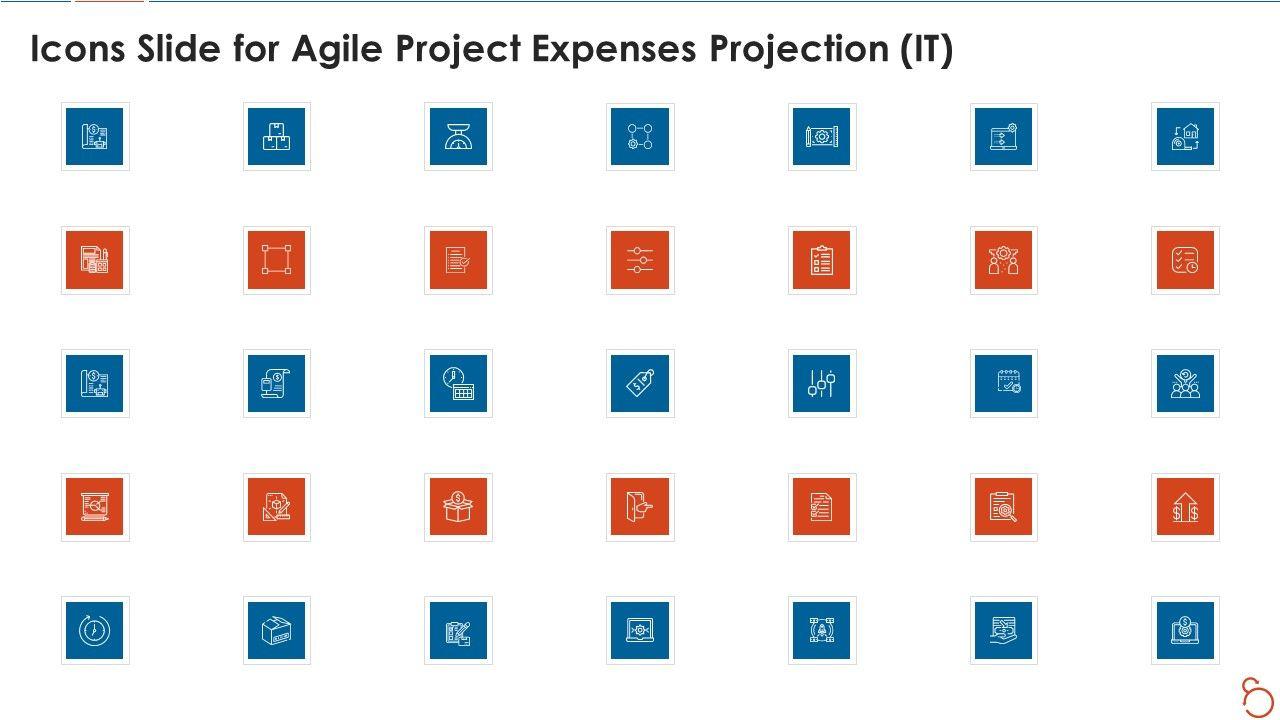 Icons Slide for Agile Project Expenses Projection (IT)